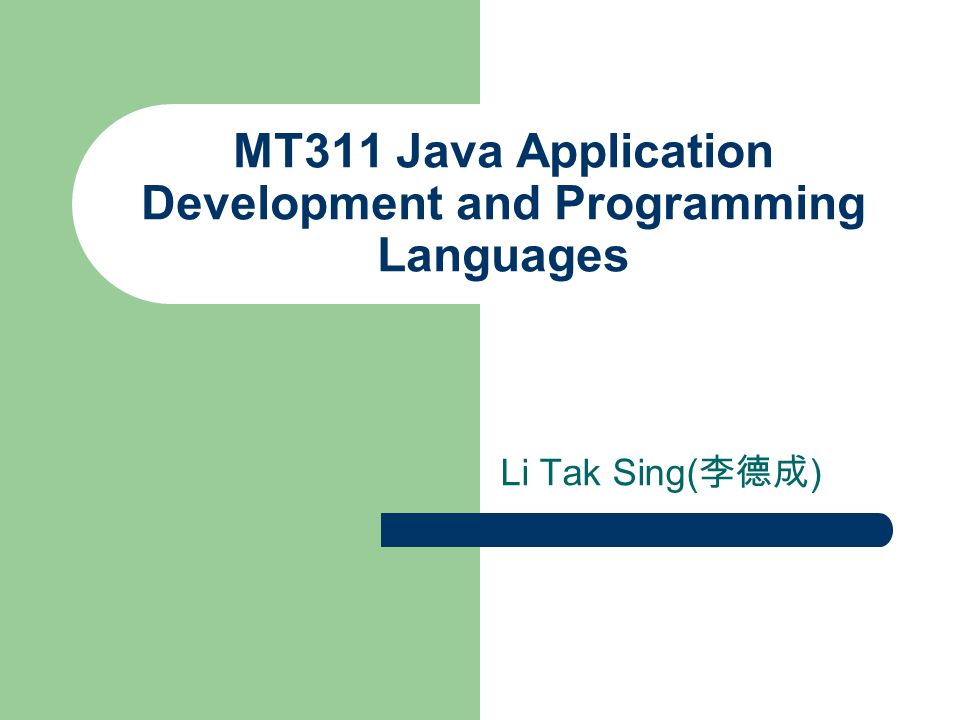 MT311 Java Application Development and Programming Languages

Li Tak Sing(李德成)